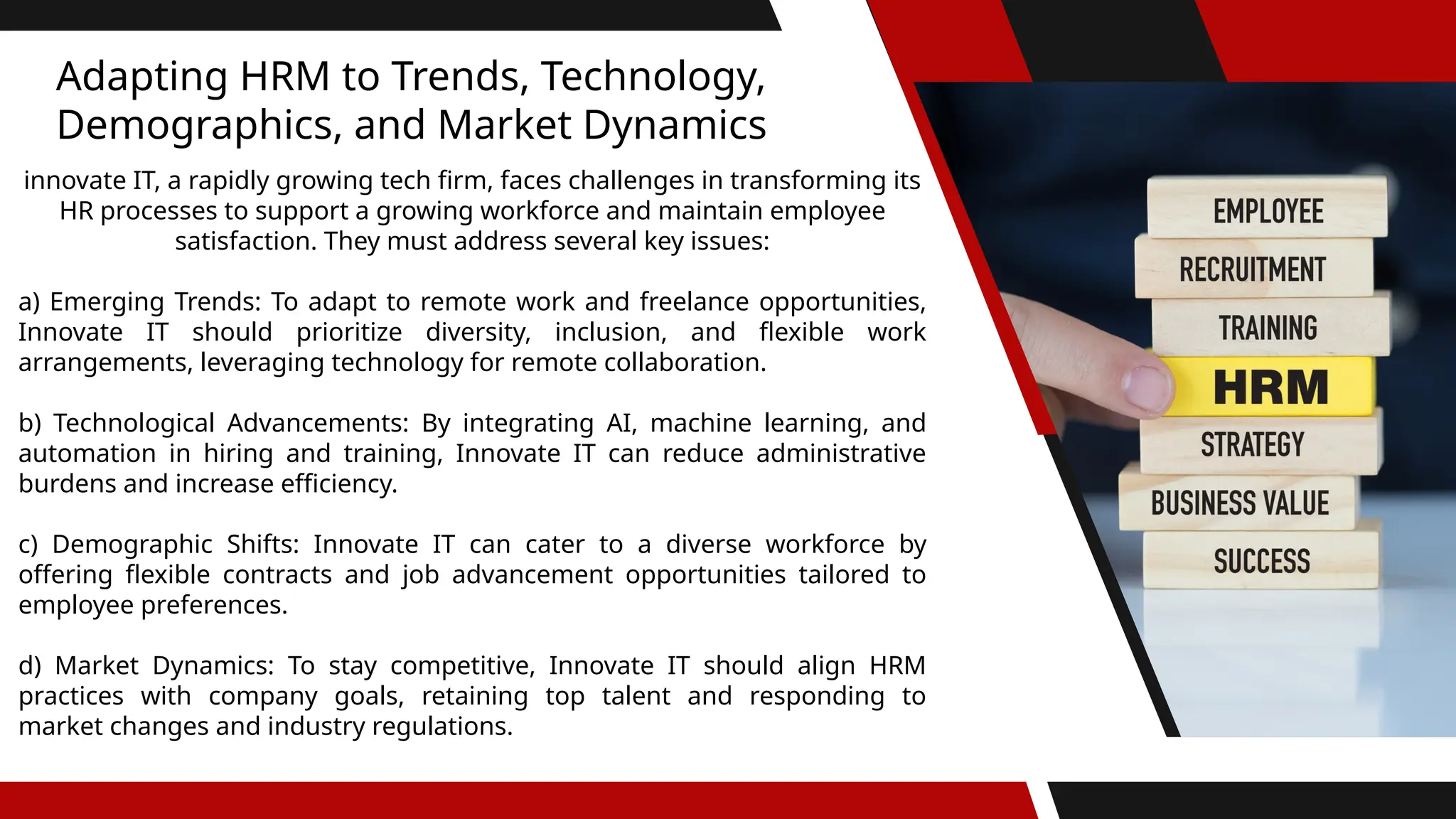 Adapting HRM to Trends, Technology, Demographics, and Market Dynamics

innovate IT, a rapidly growing tech firm, faces challenges in transforming its HR processes to support a growing workforce and maintain employee satisfaction. They must address several key issues:

a) Emerging Trends: To adapt to remote work and freelance opportunities, Innovate IT should prioritize diversity, inclusion, and flexible work arrangements, leveraging technology for remote collaboration.

b) Technological Advancements: By integrating AI, machine learning, and automation in hiring and training, Innovate IT can reduce administrative burdens and increase efficiency.

c) Demographic Shifts: Innovate IT can cater to a diverse workforce by offering flexible contracts and job advancement opportunities tailored to employee preferences.

d) Market Dynamics: To stay competitive, Innovate IT should align HRM practices with company goals, retaining top talent and responding to market changes and industry regulations.

EMPLOYEE
RECRUITMENT
TRAINING
HRM
STRATEGY
BUSINESS VALUE
SUCCESS